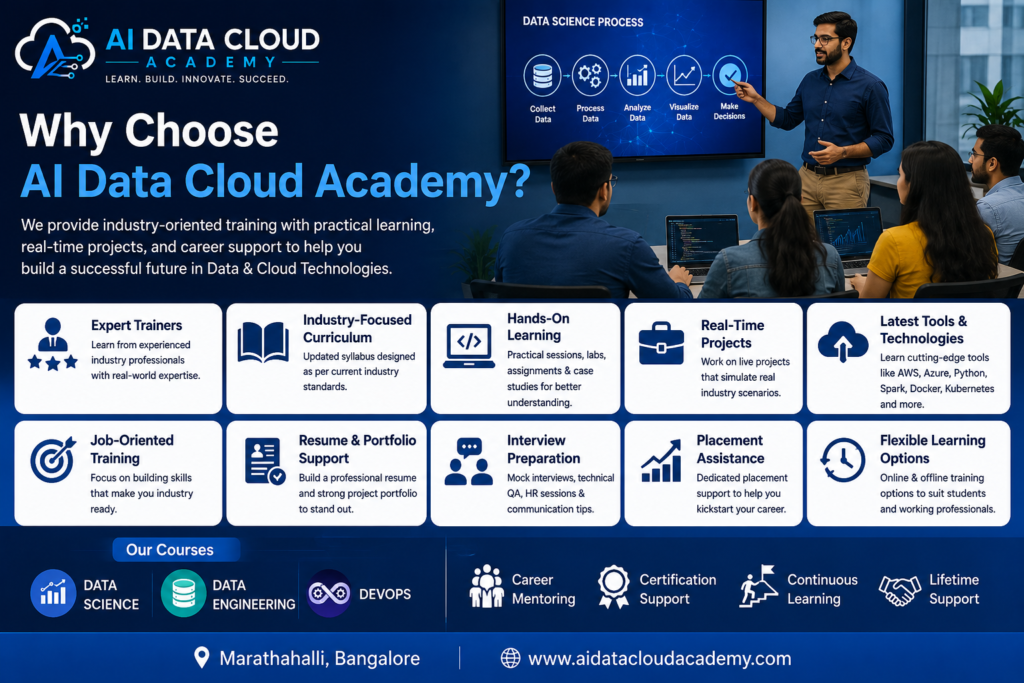 AI DATA CLOUD
ACADEMY
LEARN. BUILD. INNOVATE. SUCCEED.

DATA SCIENCE PROCESS

Collect Data
Process Data
Analyze Data
Visualize Data
Make Decisions

Why Choose
AI Data Cloud Academy?

We provide industry-oriented training with practical learning, real-time projects, and career support to help you build a successful future in Data & Cloud Technologies.

Expert Trainers
Learn from experienced industry professionals with real-world expertise.

Industry-Focused Curriculum
Updated syllabus designed as per current industry standards.

Hands-On Learning
Practical sessions, labs, assignments & case studies for better understanding.

Real-Time Projects
Work on live projects that simulate real industry scenarios.

Latest Tools & Technologies
Learn cutting-edge tools like AWS, Azure, Python, Spark, Docker, Kubernetes and more.

Job-Oriented Training
Focus on building skills that make you industry ready.

Resume & Portfolio Support
Build a professional resume and strong project portfolio to stand out.

Interview Preparation
Mock interviews, technical QA, HR sessions & communication tips.

Placement Assistance
Dedicated placement support to help you kickstart your career.

Flexible Learning Options
Online & offline training options to suit students and working professionals.

Our Courses

DATA SCIENCE
DATA ENGINEERING
DEVOPS

Career Mentoring
Certification Support
Continuous Learning
Lifetime Support

Marathahalli, Bangalore
www.aidatacloudacademy.com